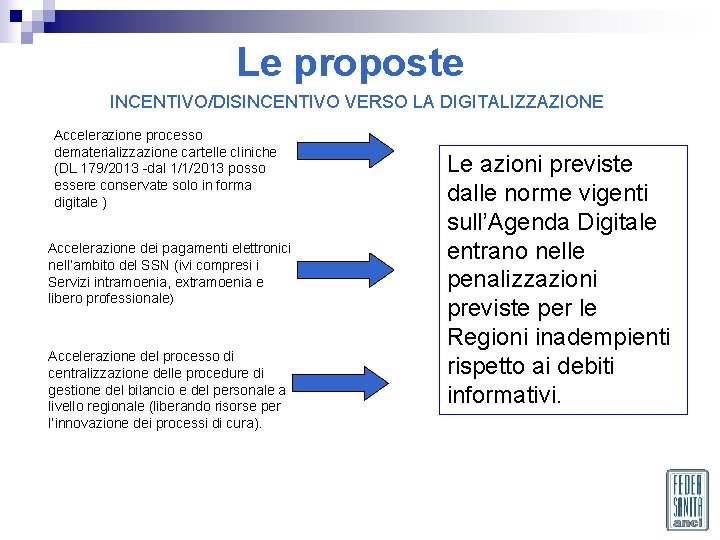 Le proposte

INCENTIVO/DISINCENTIVO VERSO LA DIGITALIZZAZIONE

Accelerazione processo dematerializzazione cartelle cliniche (DL 179/2013 -dal 1/1/2013 posso essere conservate solo in forma digitale )

Accelerazione dei pagamenti elettronici nell'ambito del SSN (ivi compresi i Servizi intramoenia, extramoenia e libero professionale)

Accelerazione del processo di centralizzazione delle procedure di gestione del bilancio e del personale a livello regionale (liberando risorse per l'innovazione dei processi di cura).

Le azioni previste dalle norme vigenti sull'Agenda Digitale entrano nelle penalizzazioni previste per le Regioni inadempienti rispetto ai debiti informativi.

FEDER SANITÀ anci